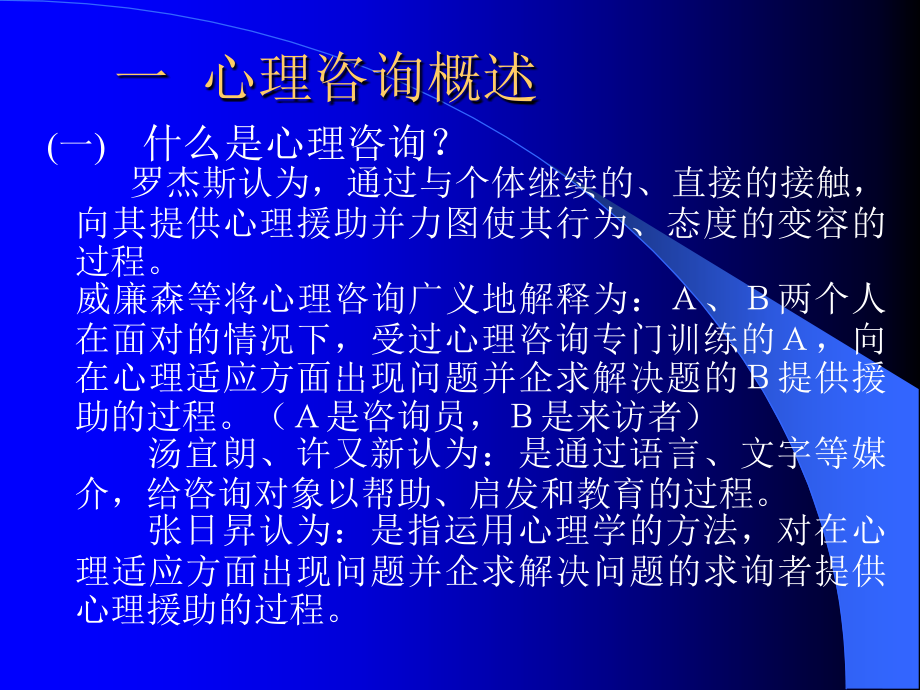 一 心理咨询概述

(一) 什么是心理咨询?

罗杰斯认为，通过与个体继续的、直接的接触，向其提供心理援助并力图使其行为、态度的变容的过程。

威廉森等将心理咨询广义地解释为：A、B两个人在面对的情况下，受过心理咨询专门训练的A，向在心理适应方面出现问题并企求解决题的B提供援助的过程。（A是咨询员，B是来访者）

汤宜朗、许又新认为：是通过语言、文字等媒介，给咨询对象以帮助、启发和教育的过程。

张日昇认为：是指运用心理学的方法，对在心理适应方面出现问题并企求解决问题的求询者提供心理援助的过程。